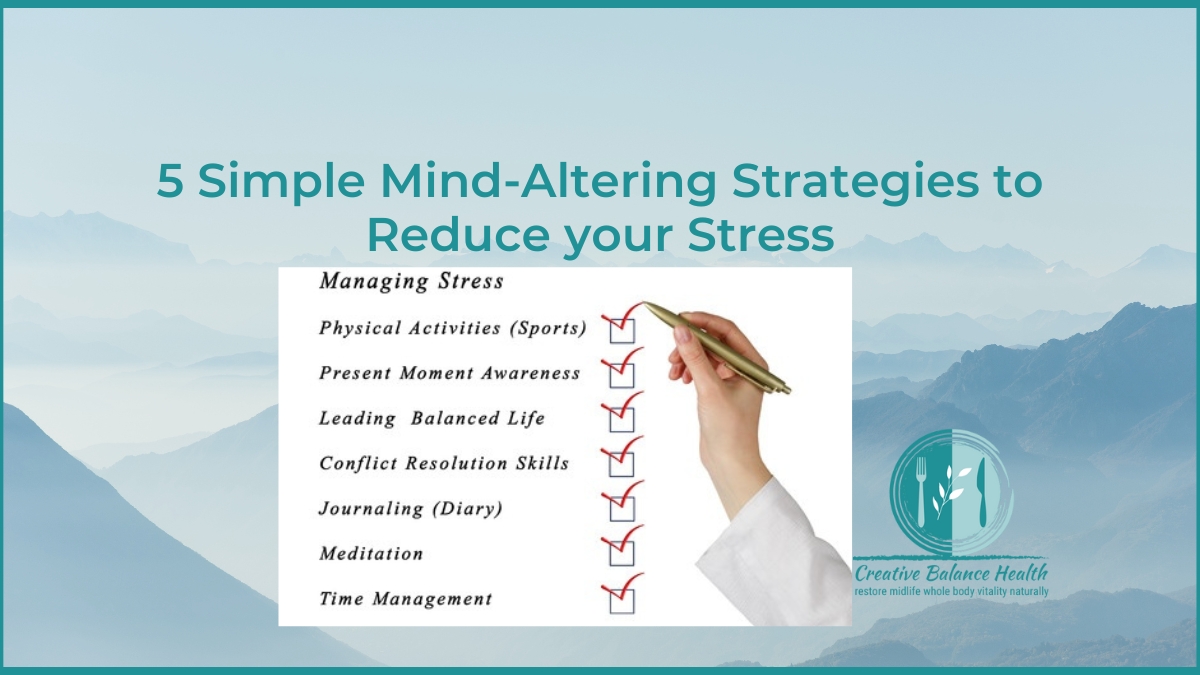 5 Simple Mind-Altering Strategies to Reduce your Stress

Managing Stress

Physical Activities (Sports)

Present Moment Awareness

Leading Balanced Life

Conflict Resolution Skills

Journaling (Diary)

Meditation

Time Management

Creative Balance Health
restore midlife whole body vitality naturally